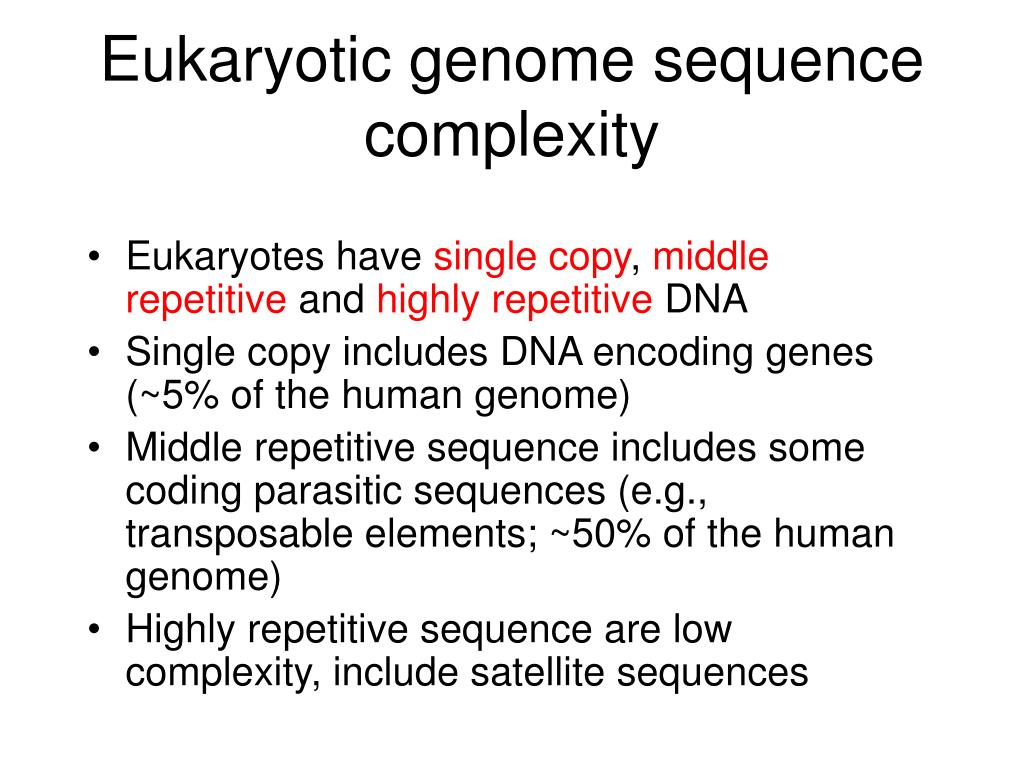 Eukaryotic genome sequence complexity

• Eukaryotes have single copy, middle repetitive and highly repetitive DNA
• Single copy includes DNA encoding genes (~5% of the human genome)
• Middle repetitive sequence includes some coding parasitic sequences (e.g., transposable elements; ~50% of the human genome)
• Highly repetitive sequence are low complexity, include satellite sequences